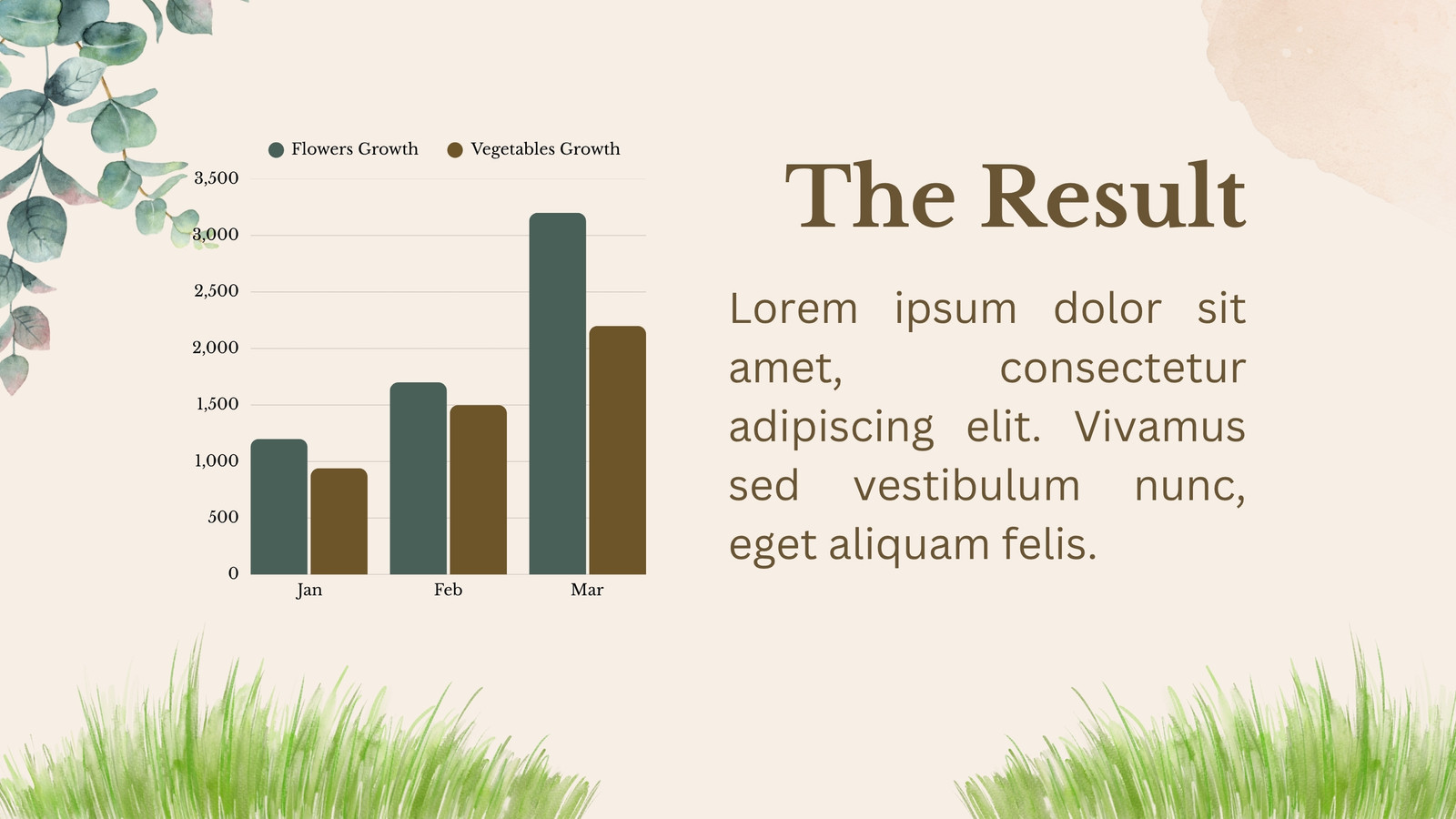 Flowers Growth
Vegetables Growth

3,500
3,000
2,500
2,000
1,500
1,000
500
0

Jan
Feb
Mar

The Result

Lorem ipsum dolor sit amet, consectetur adipiscing elit. Vivamus sed vestibulum nunc, eget aliquam felis.